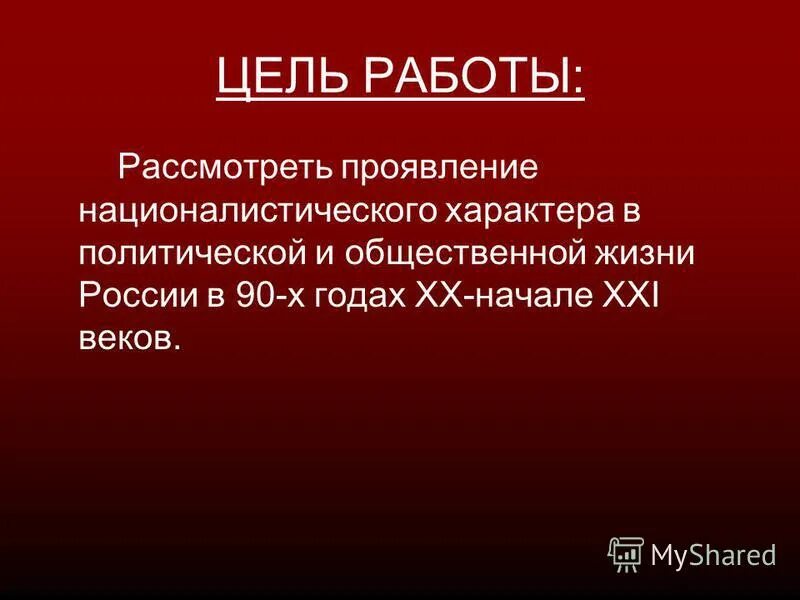 ЦЕЛЬ РАБОТЫ:

Рассмотреть проявление националистического характера в политической и общественной жизни России в 90-х годах XX-начале XXI веков.

MyShared